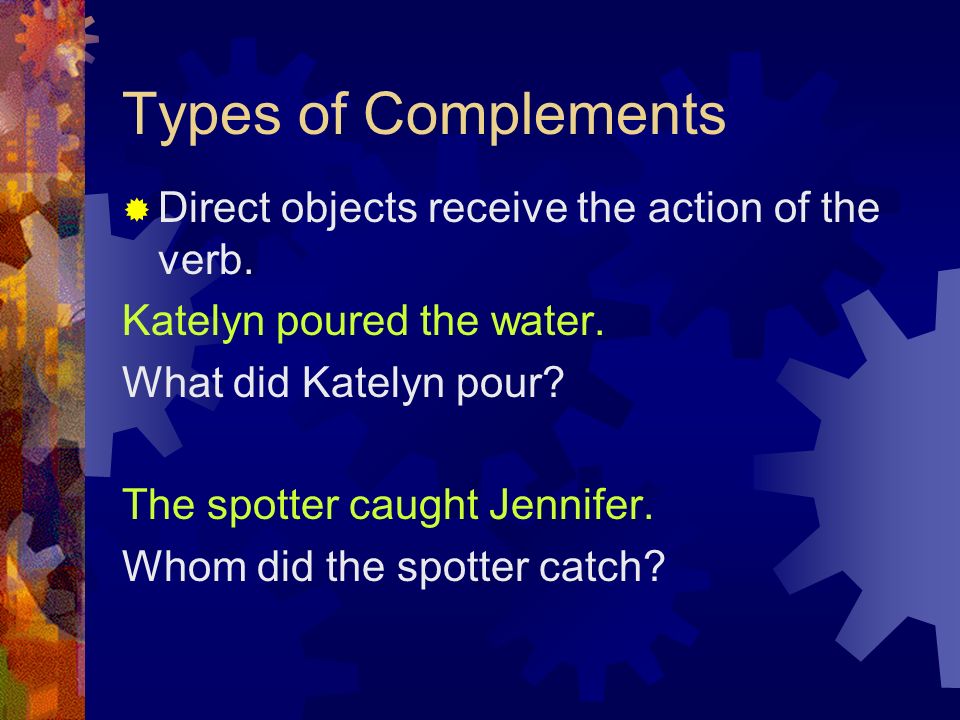 Types of Complements

Direct objects receive the action of the verb.

Katelyn poured the water.

What did Katelyn pour?

The spotter caught Jennifer.

Whom did the spotter catch?